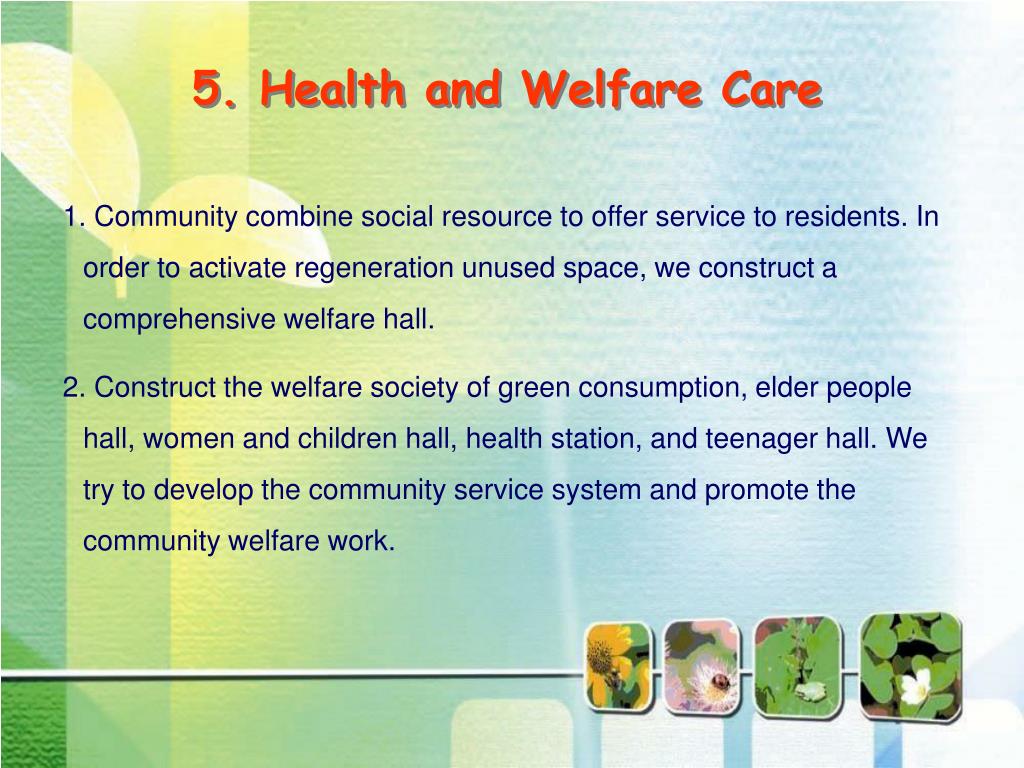 5. Health and Welfare Care

1. Community combine social resource to offer service to residents. In order to activate regeneration unused space, we construct a comprehensive welfare hall.

2. Construct the welfare society of green consumption, elder people hall, women and children hall, health station, and teenager hall. We try to develop the community service system and promote the community welfare work.